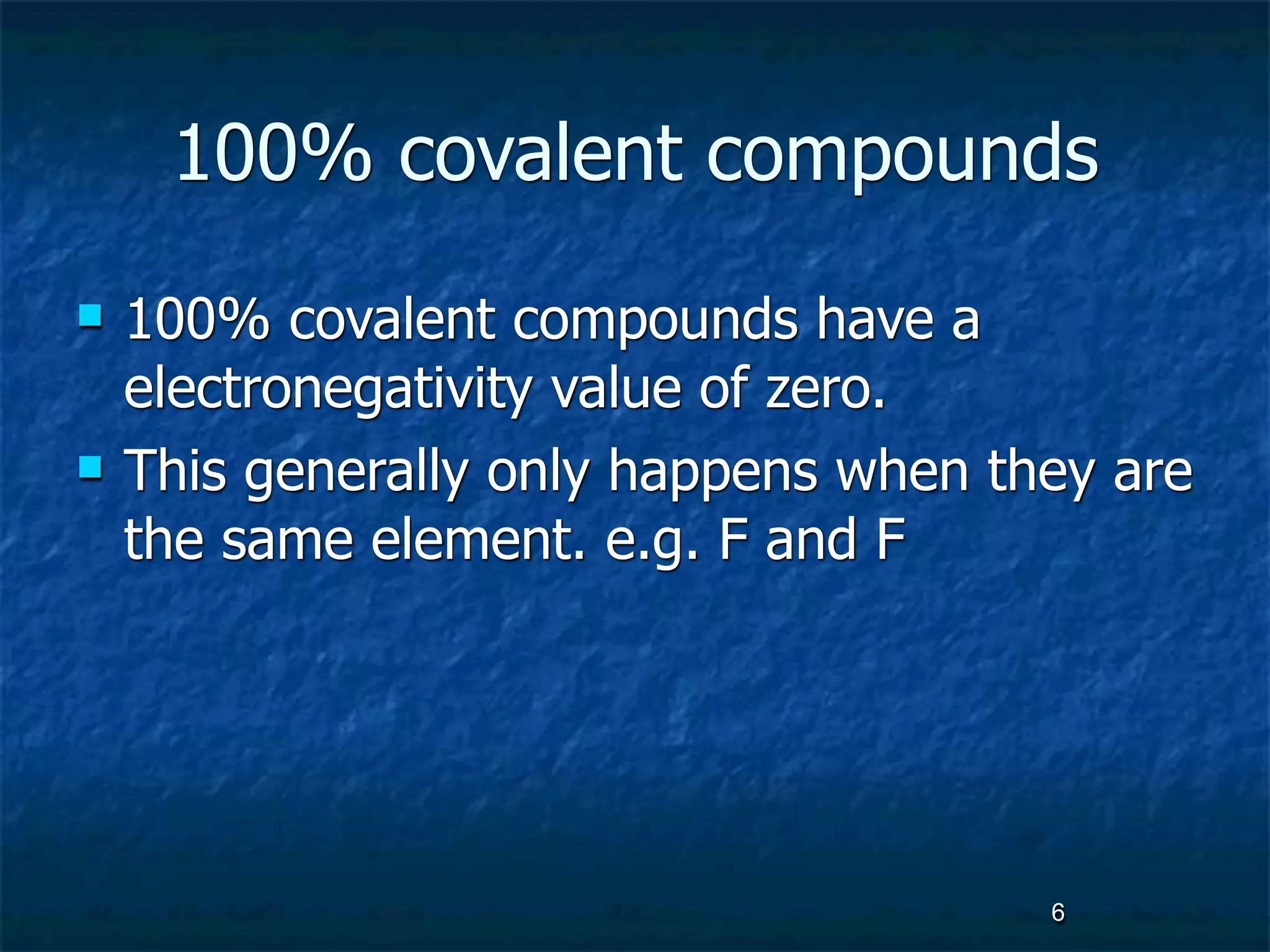 100% covalent compounds

- 100% covalent compounds have a electronegativity value of zero.
- This generally only happens when they are the same element. e.g. F and F

6